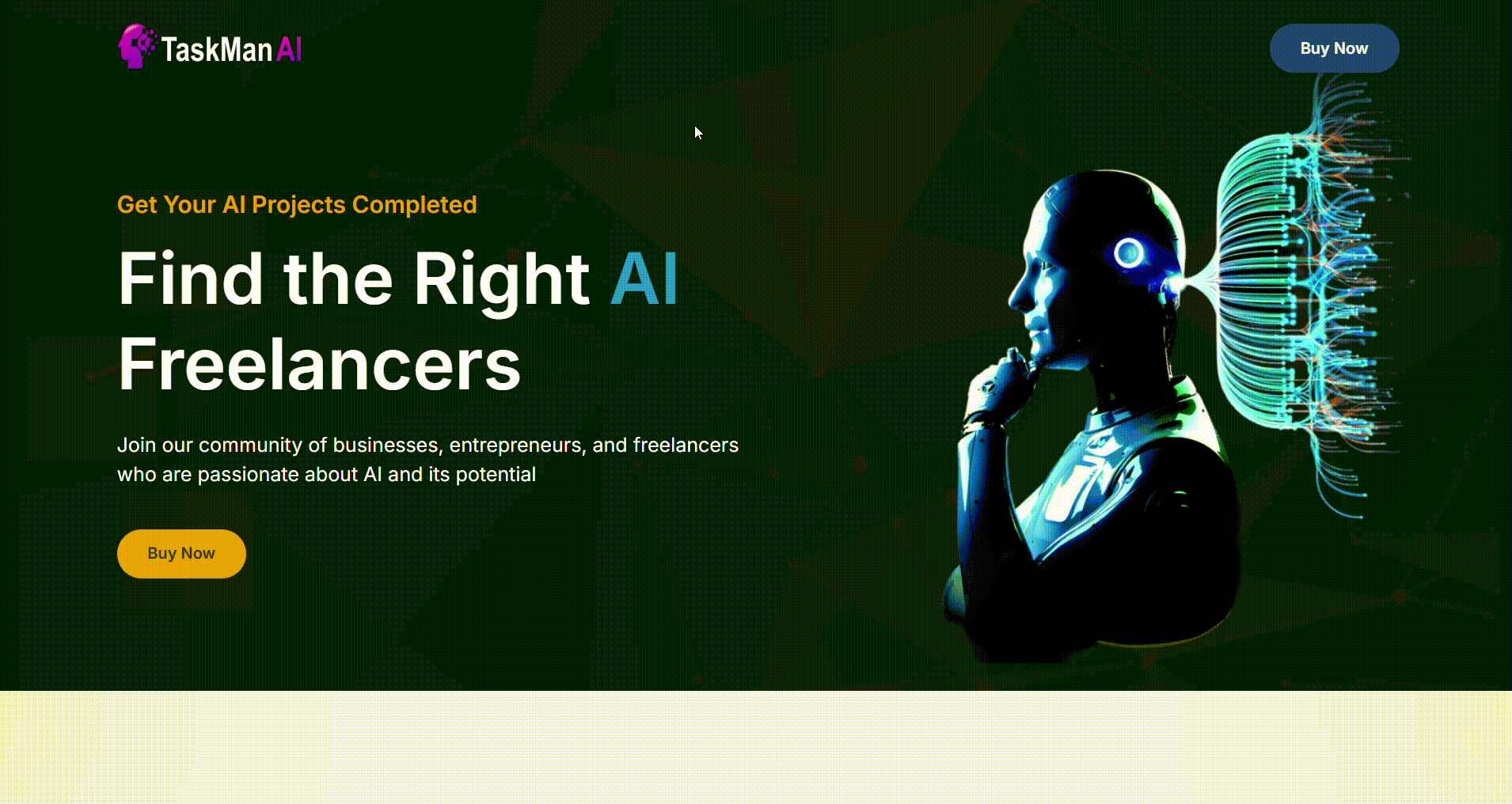 TaskMan AI

Buy Now

Get Your AI Projects Completed

Find the Right AI Freelancers

Join our community of businesses, entrepreneurs, and freelancers who are passionate about AI and its potential

Buy Now